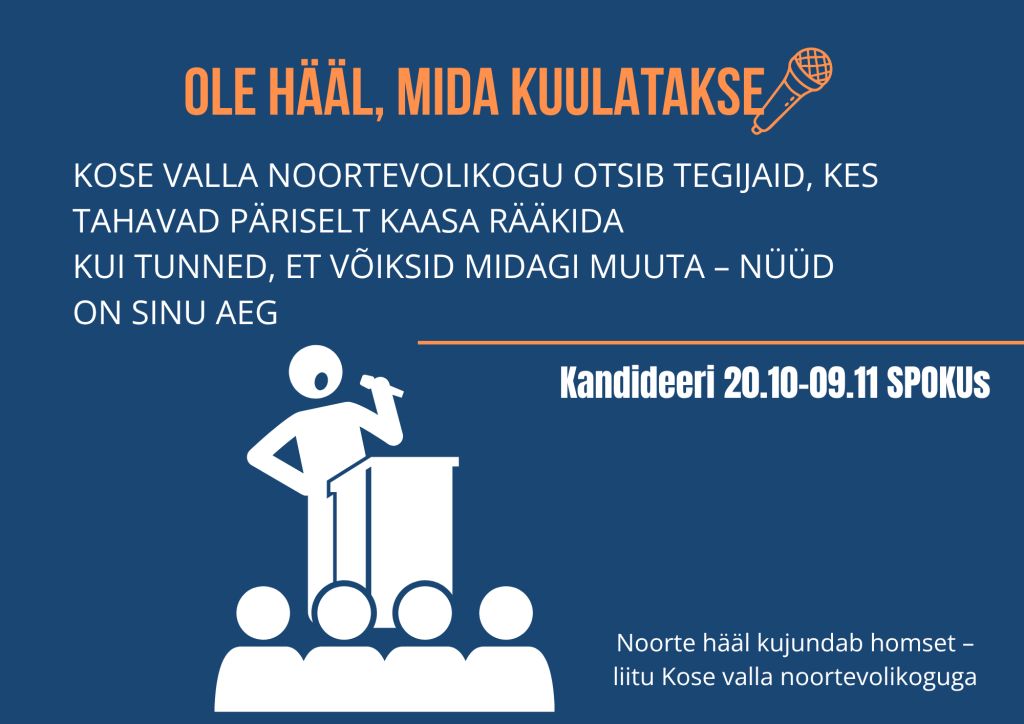 OLE HÄÄL, MIDA KUULATAKSE

KOSE VALLA NOORTEVOLIKOGU OTSIB TEGIJAID, KES TAHAVAD PÄRISELT KAASA RÄÄKIDA
KUI TUNNED, ET VÕIKSID MIDAGI MUUTA – NÜÜD ON SINU AEG

Kandideeri 20.10-09.11 SPOKUs

Noorte hääl kujundab homset – liitu Kose valla noortevolikoguga